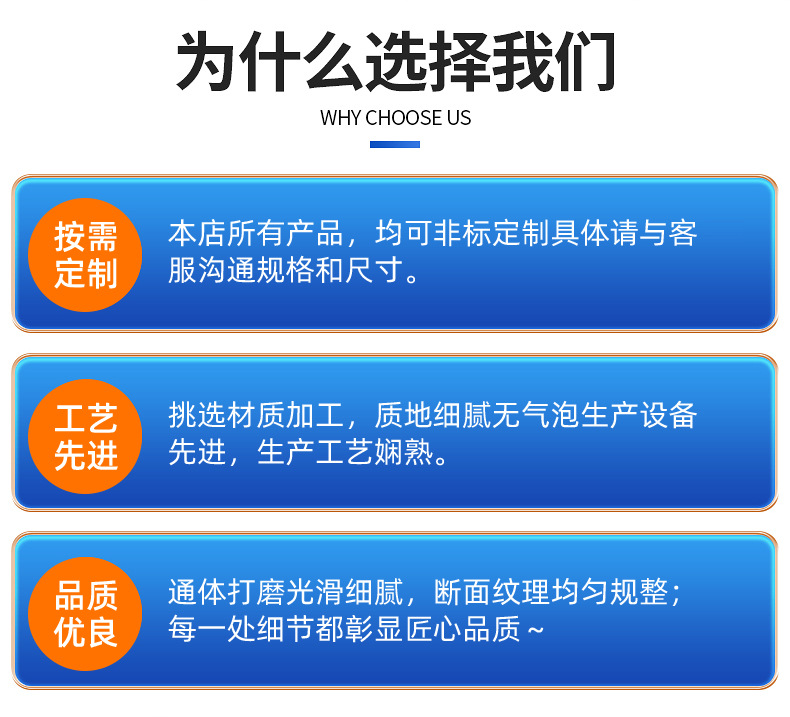 为什么选择我们
WHY CHOOSE US

按需定制

本店所有产品，均可非标定制具体请与客服沟通规格和尺寸。

工艺先进

挑选材质加工，质地细腻无气泡生产设备先进，生产工艺娴熟。

品质优良

通体打磨光滑细腻，断面纹理均匀规整；每一处细节都彰显匠心品质～